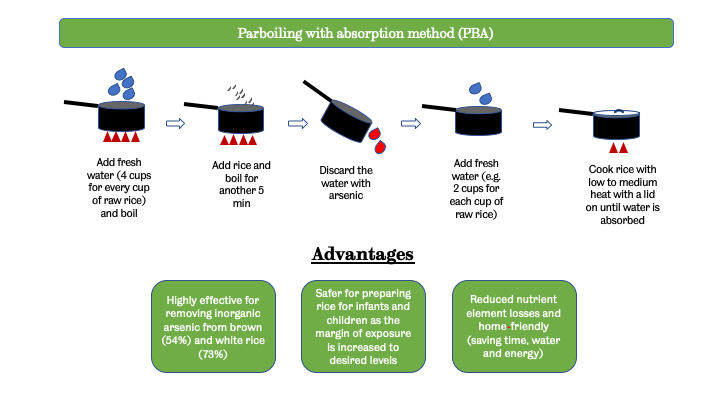 Parboiling with absorption method (PBA)

Add fresh water (4 cups for every cup of raw rice) and boil

Add rice and boil for another 5 min

Discard the water with arsenic

Add fresh water (e.g. 2 cups for each cup of raw rice)

Cook rice with low to medium heat with a lid on until water is absorbed

Advantages

Highly effective for removing inorganic arsenic from brown (54%) and white rice (73%)

Safer for preparing rice for infants and children as the margin of exposure is increased to desired levels

Reduced nutrient element losses and home friendly (saving time, water and energy)